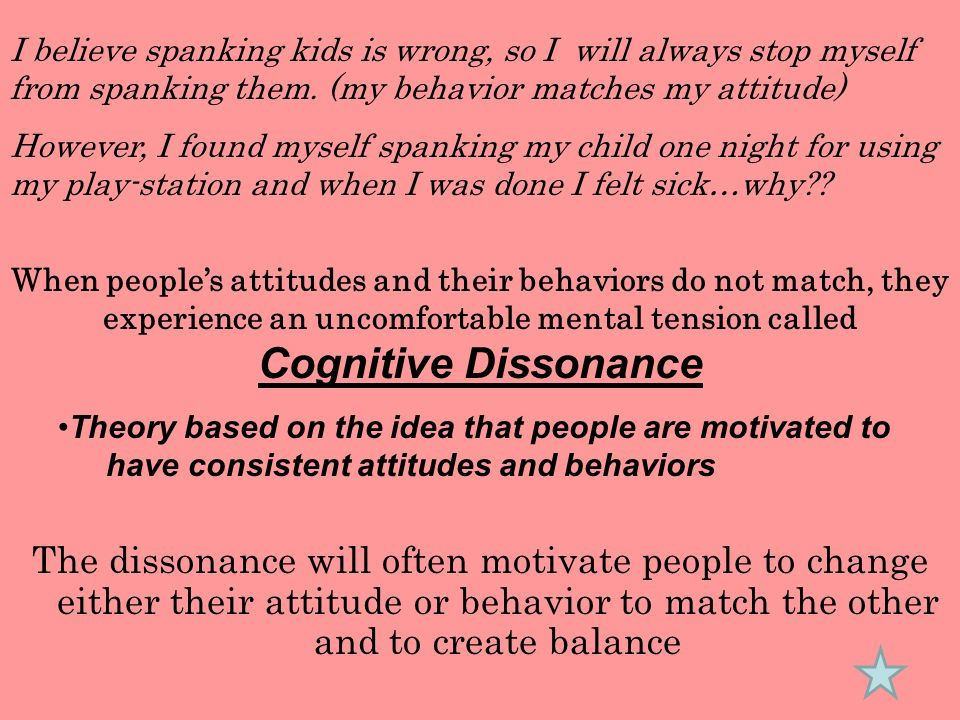 I believe spanking kids is wrong, so I will always stop myself from spanking them. (my behavior matches my attitude)

However, I found myself spanking my child one night for using my play-station and when I was done I felt sick…why??

When people's attitudes and their behaviors do not match, they experience an uncomfortable mental tension called

Cognitive Dissonance

•Theory based on the idea that people are motivated to have consistent attitudes and behaviors

The dissonance will often motivate people to change either their attitude or behavior to match the other and to create balance